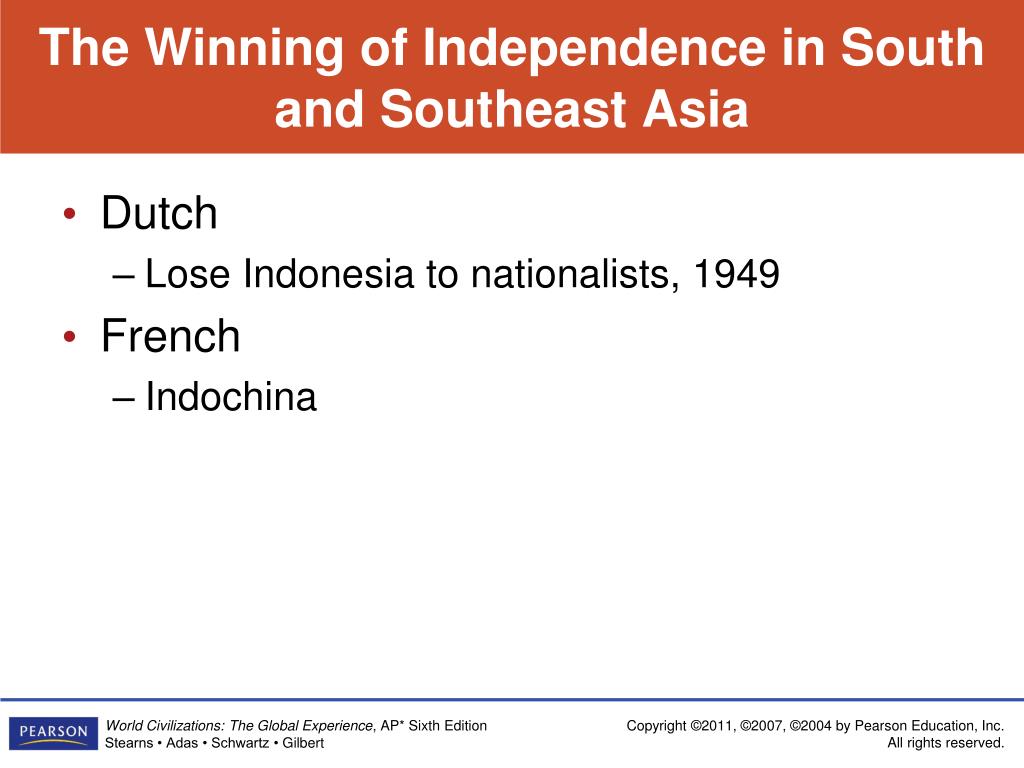 The Winning of Independence in South and Southeast Asia

• Dutch
– Lose Indonesia to nationalists, 1949
• French
– Indochina

PEARSON

World Civilizations: The Global Experience, AP* Sixth Edition
Stearns • Adas • Schwartz • Gilbert

Copyright ©2011, ©2007, ©2004 by Pearson Education, Inc.
All rights reserved.